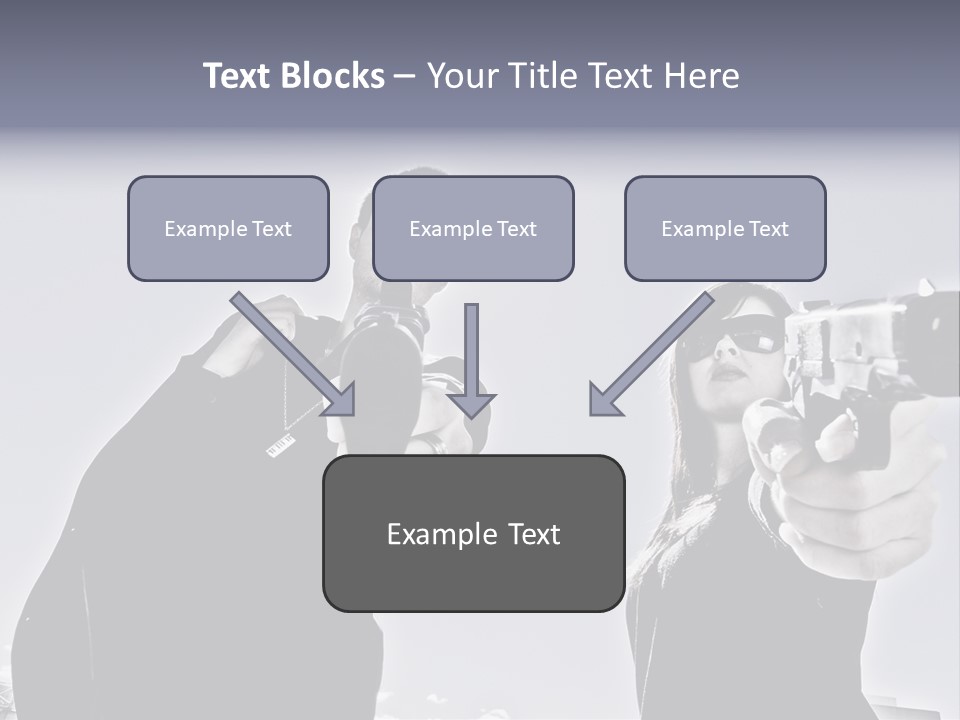 Text Blocks – Your Title Text Here

Example Text

Example Text

Example Text

Example Text